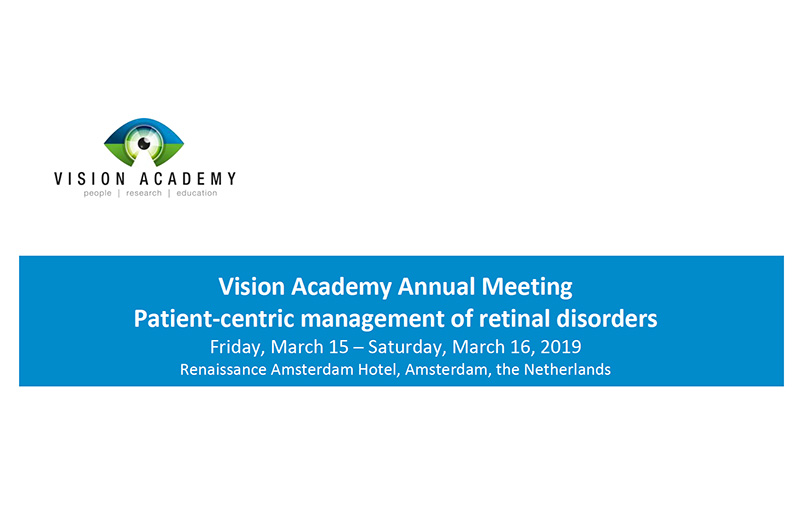 VISION ACADEMY
people | research | education

Vision Academy Annual Meeting
Patient-centric management of retinal disorders
Friday, March 15 – Saturday, March 16, 2019
Renaissance Amsterdam Hotel, Amsterdam, the Netherlands